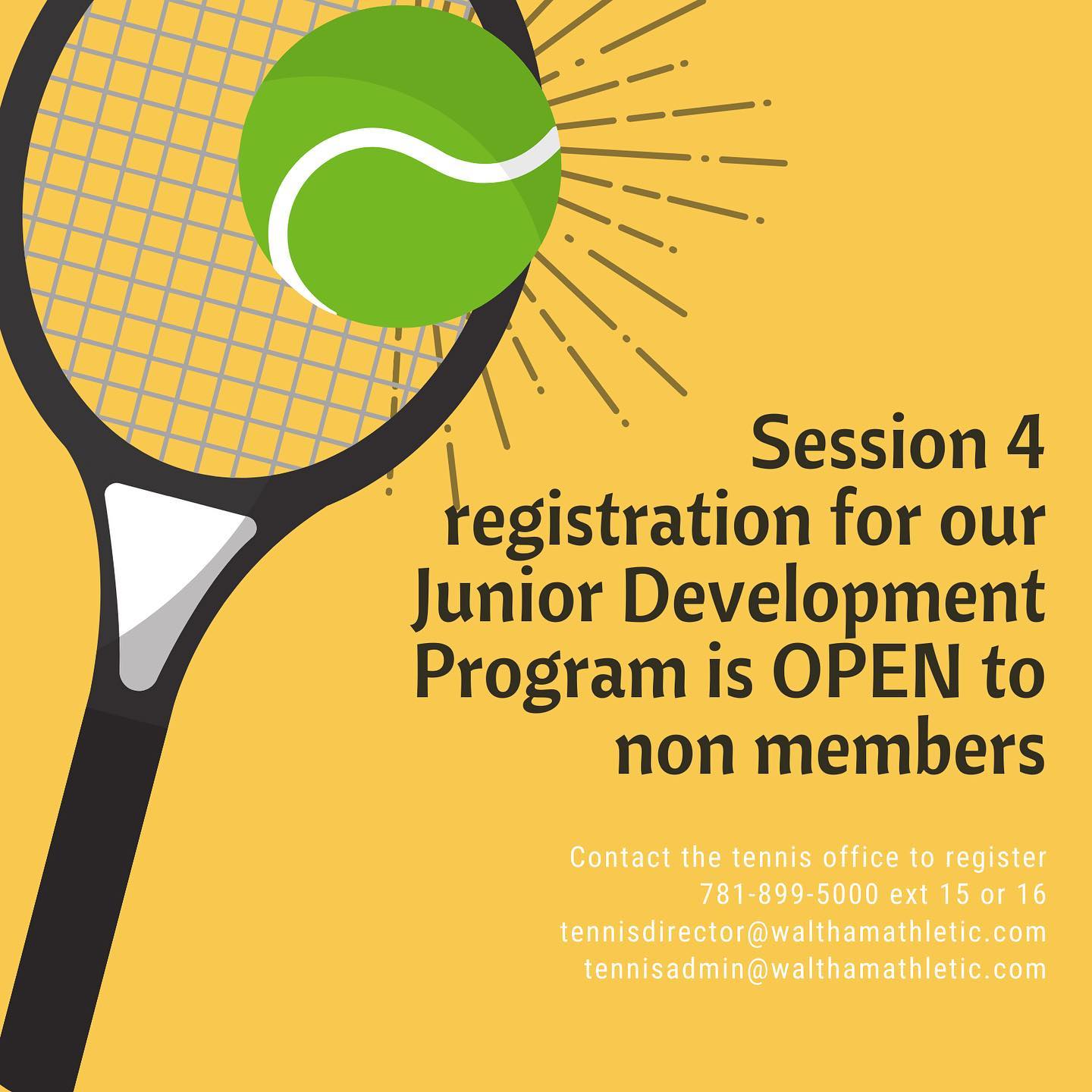 Session 4 registration for our Junior Development Program is OPEN to non members

Contact the tennis office to register
781-899-5000 ext 15 or 16
tennisdirector@walthamathletic.com
tennisadmin@walthamathletic.com